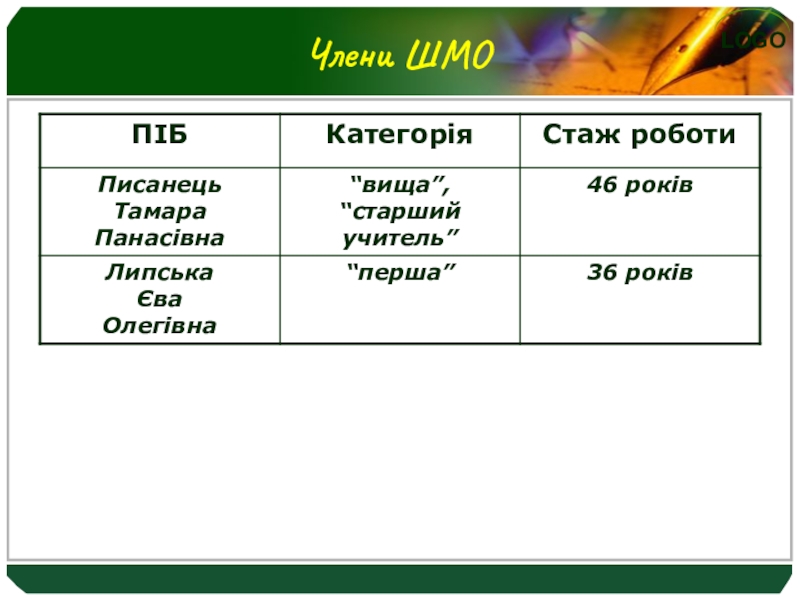 Члени ШМО

LOGO

| ПІБ | Категорія | Стаж роботи |
|---|---|---|
| Писанець Тамара Панасівна | “вища”, “старший учитель” | 46 років |
| Липська Єва Олегівна | “перша” | 36 років |